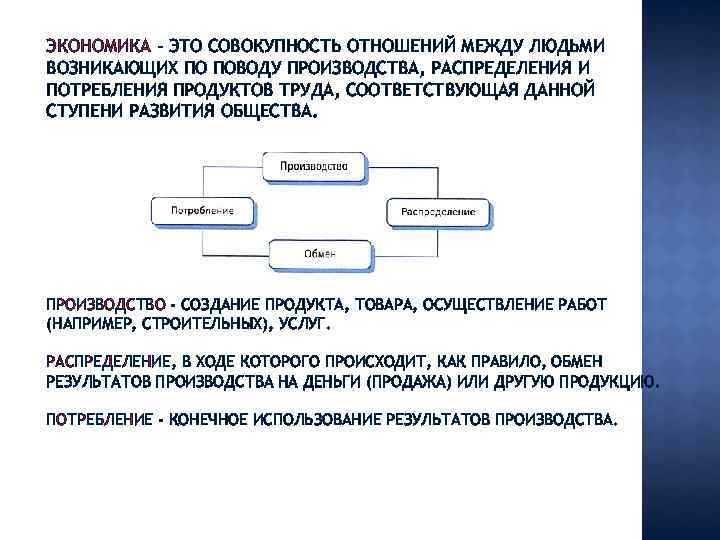 ЭКОНОМИКА – ЭТО СОВОКУПНОСТЬ ОТНОШЕНИЙ МЕЖДУ ЛЮДЬМИ ВОЗНИКАЮЩИХ ПО ПОВОДУ ПРОИЗВОДСТВА, РАСПРЕДЕЛЕНИЯ И ПОТРЕБЛЕНИЯ ПРОДУКТОВ ТРУДА, СООТВЕТСТВУЮЩАЯ ДАННОЙ СТУПЕНИ РАЗВИТИЯ ОБЩЕСТВА.

Производство

Потребление

Распределение

Обмен

ПРОИЗВОДСТВО - СОЗДАНИЕ ПРОДУКТА, ТОВАРА, ОСУЩЕСТВЛЕНИЕ РАБОТ (НАПРИМЕР, СТРОИТЕЛЬНЫХ), УСЛУГ.

РАСПРЕДЕЛЕНИЕ, В ХОДЕ КОТОРОГО ПРОИСХОДИТ, КАК ПРАВИЛО, ОБМЕН РЕЗУЛЬТАТОВ ПРОИЗВОДСТВА НА ДЕНЬГИ (ПРОДАЖА) ИЛИ ДРУГУЮ ПРОДУКЦИЮ.

ПОТРЕБЛЕНИЕ - КОНЕЧНОЕ ИСПОЛЬЗОВАНИЕ РЕЗУЛЬТАТОВ ПРОИЗВОДСТВА.